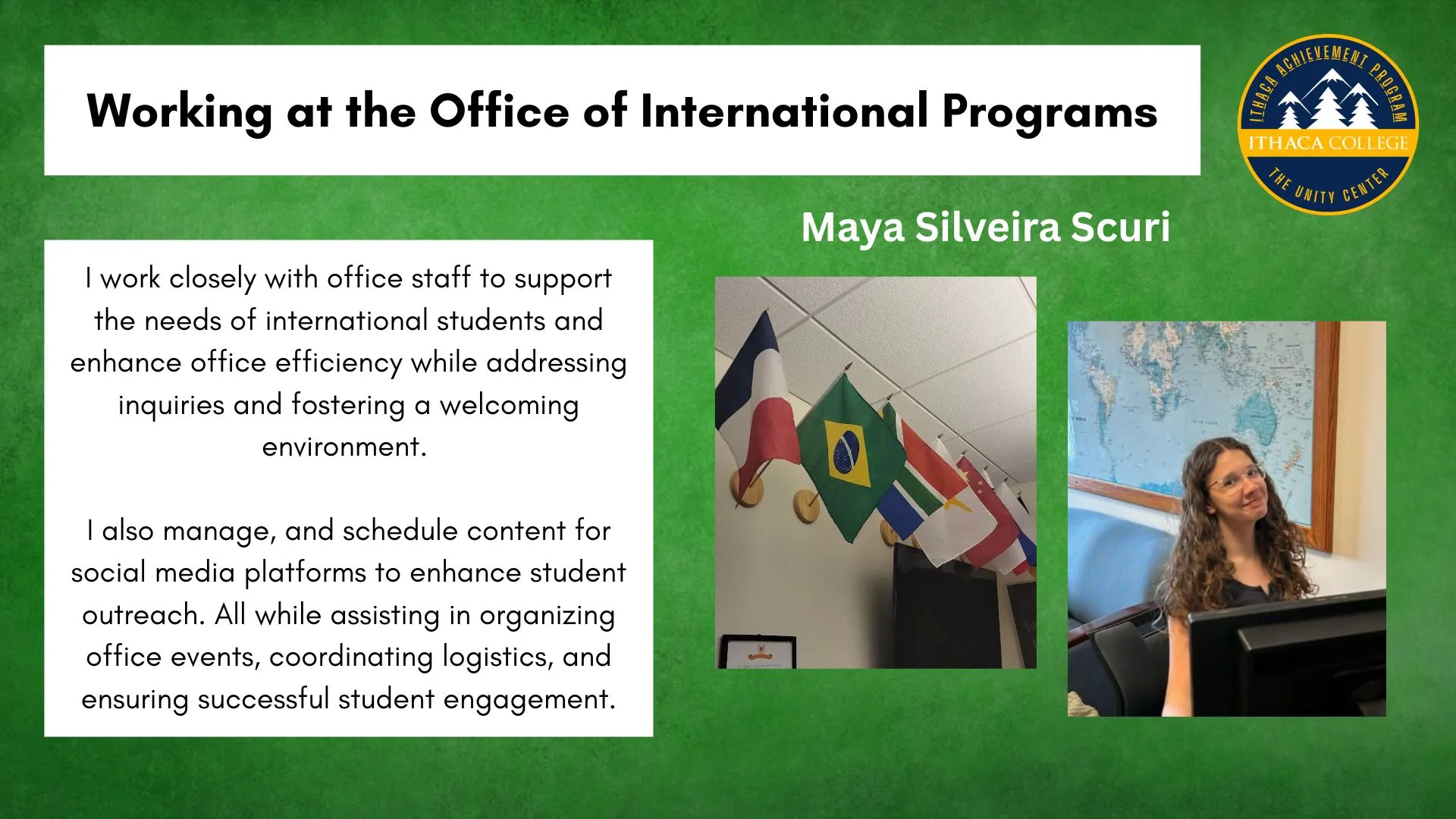 Working at the Office of International Programs

ITHACA ACHIEVEMENT PROGRAM
ITHACA COLLEGE
THE UNITY CENTER

Maya Silveira Scuri

I work closely with office staff to support the needs of international students and enhance office efficiency while addressing inquiries and fostering a welcoming environment.

I also manage, and schedule content for social media platforms to enhance student outreach. All while assisting in organizing office events, coordinating logistics, and ensuring successful student engagement.